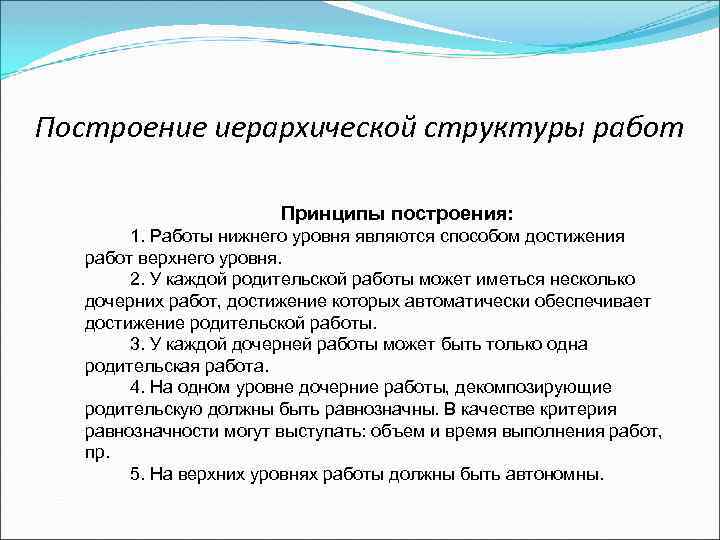 Построение иерархической структуры работ

Принципы построения:

1. Работы нижнего уровня являются способом достижения работ верхнего уровня.

2. У каждой родительской работы может иметься несколько дочерних работ, достижение которых автоматически обеспечивает достижение родительской работы.

3. У каждой дочерней работы может быть только одна родительская работа.

4. На одном уровне дочерние работы, декомпозирующие родительскую должны быть равнозначны. В качестве критерия равнозначности могут выступать: объем и время выполнения работ, пр.

5. На верхних уровнях работы должны быть автономны.